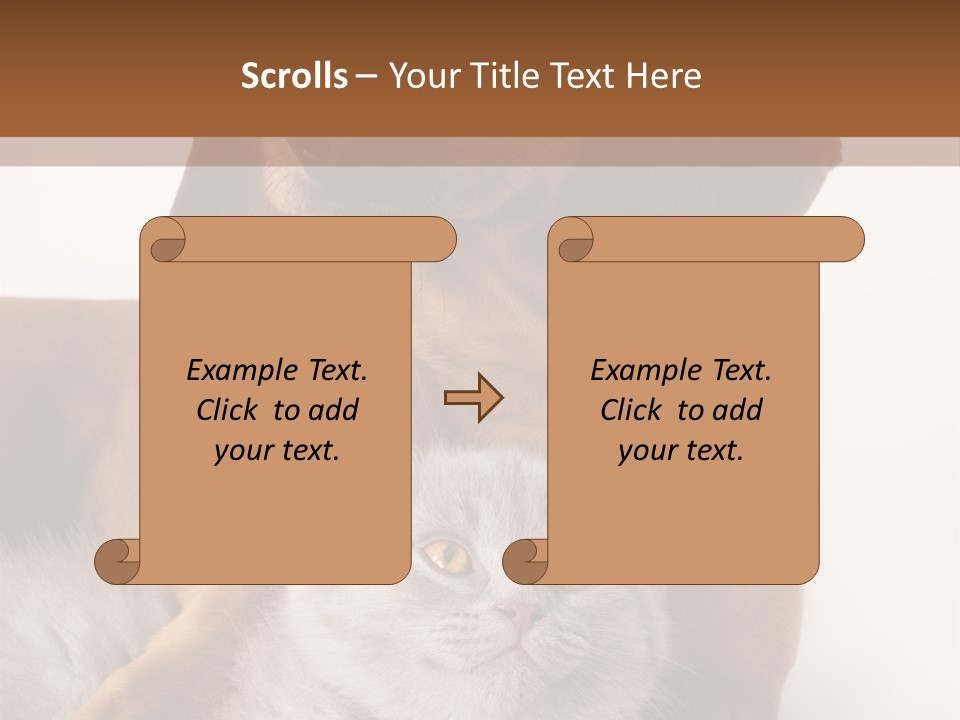 Scrolls – Your Title Text Here

Example Text. Click to add your text.

Example Text. Click to add your text.